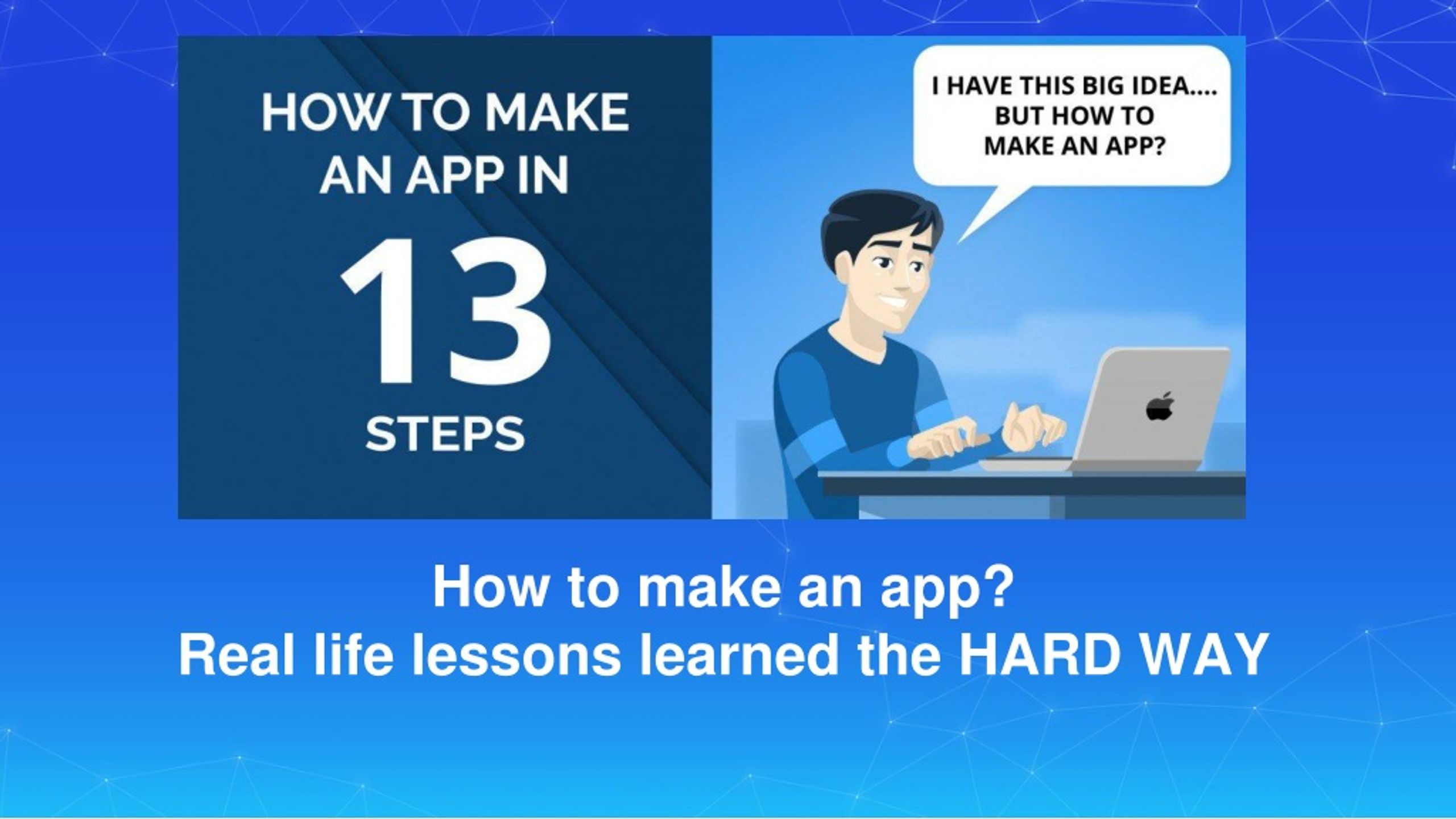 HOW TO MAKE AN APP IN 13 STEPS

I HAVE THIS BIG IDEA.... BUT HOW TO MAKE AN APP?

How to make an app?
Real life lessons learned the HARD WAY